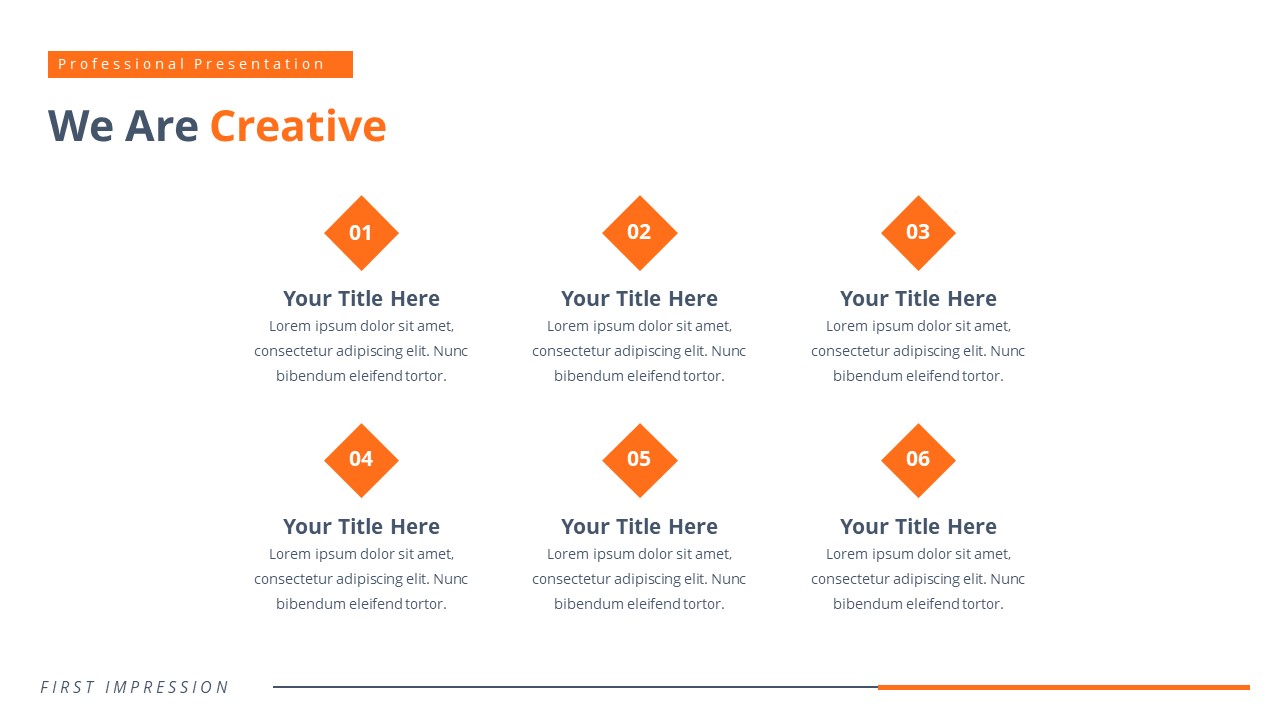 Professional Presentation

We Are Creative

01

Your Title Here

Lorem ipsum dolor sit amet, consectetur adipiscing elit. Nunc bibendum eleifend tortor.

02

Your Title Here

Lorem ipsum dolor sit amet, consectetur adipiscing elit. Nunc bibendum eleifend tortor.

03

Your Title Here

Lorem ipsum dolor sit amet, consectetur adipiscing elit. Nunc bibendum eleifend tortor.

04

Your Title Here

Lorem ipsum dolor sit amet, consectetur adipiscing elit. Nunc bibendum eleifend tortor.

05

Your Title Here

Lorem ipsum dolor sit amet, consectetur adipiscing elit. Nunc bibendum eleifend tortor.

06

Your Title Here

Lorem ipsum dolor sit amet, consectetur adipiscing elit. Nunc bibendum eleifend tortor.

FIRST IMPRESSION